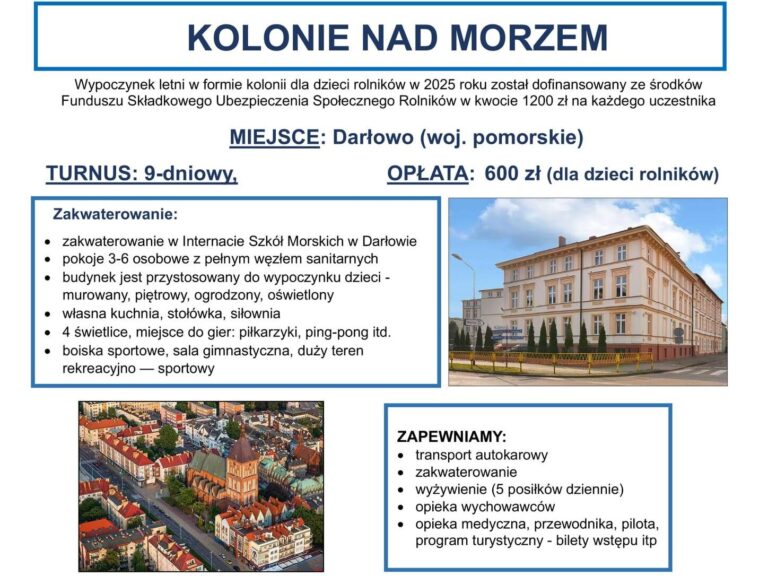 KOLONIE NAD MORZEM

Wypoczynek letni w formie kolonii dla dzieci rolników w 2025 roku został dofinansowany ze środków Funduszu Składkowego Ubezpieczenia Społecznego Rolników w kwocie 1200 zł na każdego uczestnika

MIEJSCE: Darłowo (woj. pomorskie)

TURNUS: 9-dniowy,

OPŁATA: 600 zł (dla dzieci rolników)

Zakwaterowanie:

- zakwaterowanie w Internacie Szkół Morskich w Darłowie
- pokoje 3-6 osobowe z pełnym węzłem sanitarnych
- budynek jest przystosowany do wypoczynku dzieci - murowany, piętrowy, ogrodzony, oświetlony
- własna kuchnia, stołówka, siłownia
- 4 świetlice, miejsce do gier: piłkarzyki, ping-pong itd.
- boiska sportowe, sala gimnastyczna, duży teren rekreacyjno — sportowy

ZAPEWNIAMY:
- transport autokarowy
- zakwaterowanie
- wyżywienie (5 posiłków dziennie)
- opieka wychowawców
- opieka medyczna, przewodnika, pilota, program turystyczny - bilety wstępu itp